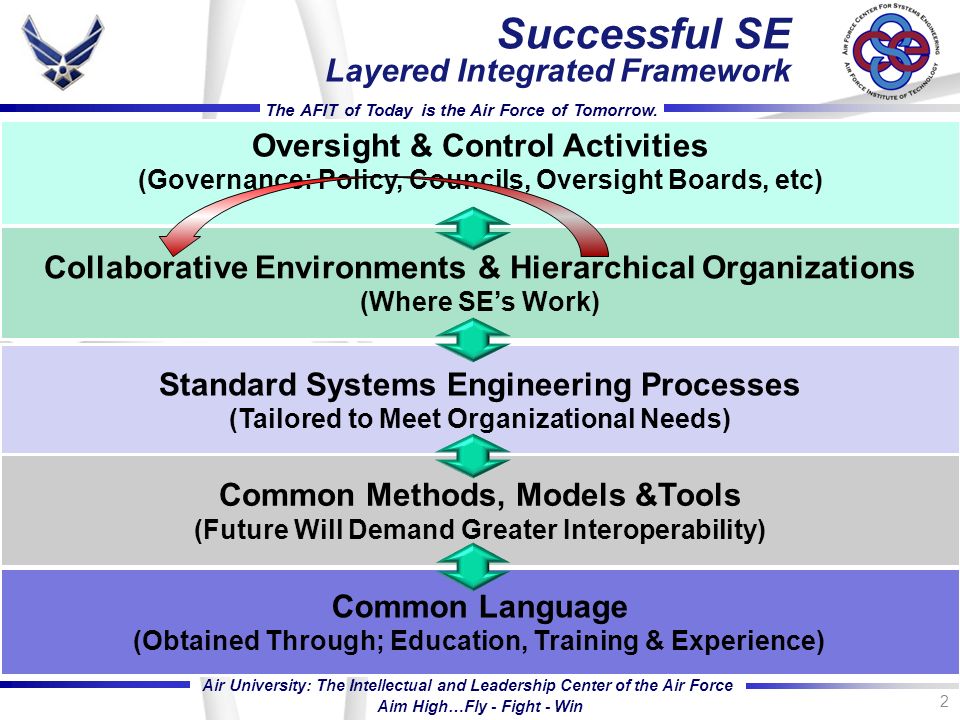 Successful SE
Layered Integrated Framework

AIR FORCE CENTER FOR SYSTEMS ENGINEERING
AIR FORCE INSTITUTE OF TECHNOLOGY

The AFIT of Today is the Air Force of Tomorrow.

Oversight & Control Activities
(Governance: Policy, Councils, Oversight Boards, etc)

Collaborative Environments & Hierarchical Organizations
(Where SE's Work)

Standard Systems Engineering Processes
(Tailored to Meet Organizational Needs)

Common Methods, Models &Tools
(Future Will Demand Greater Interoperability)

Common Language
(Obtained Through; Education, Training & Experience)

Air University: The Intellectual and Leadership Center of the Air Force
Aim High…Fly - Fight - Win

2